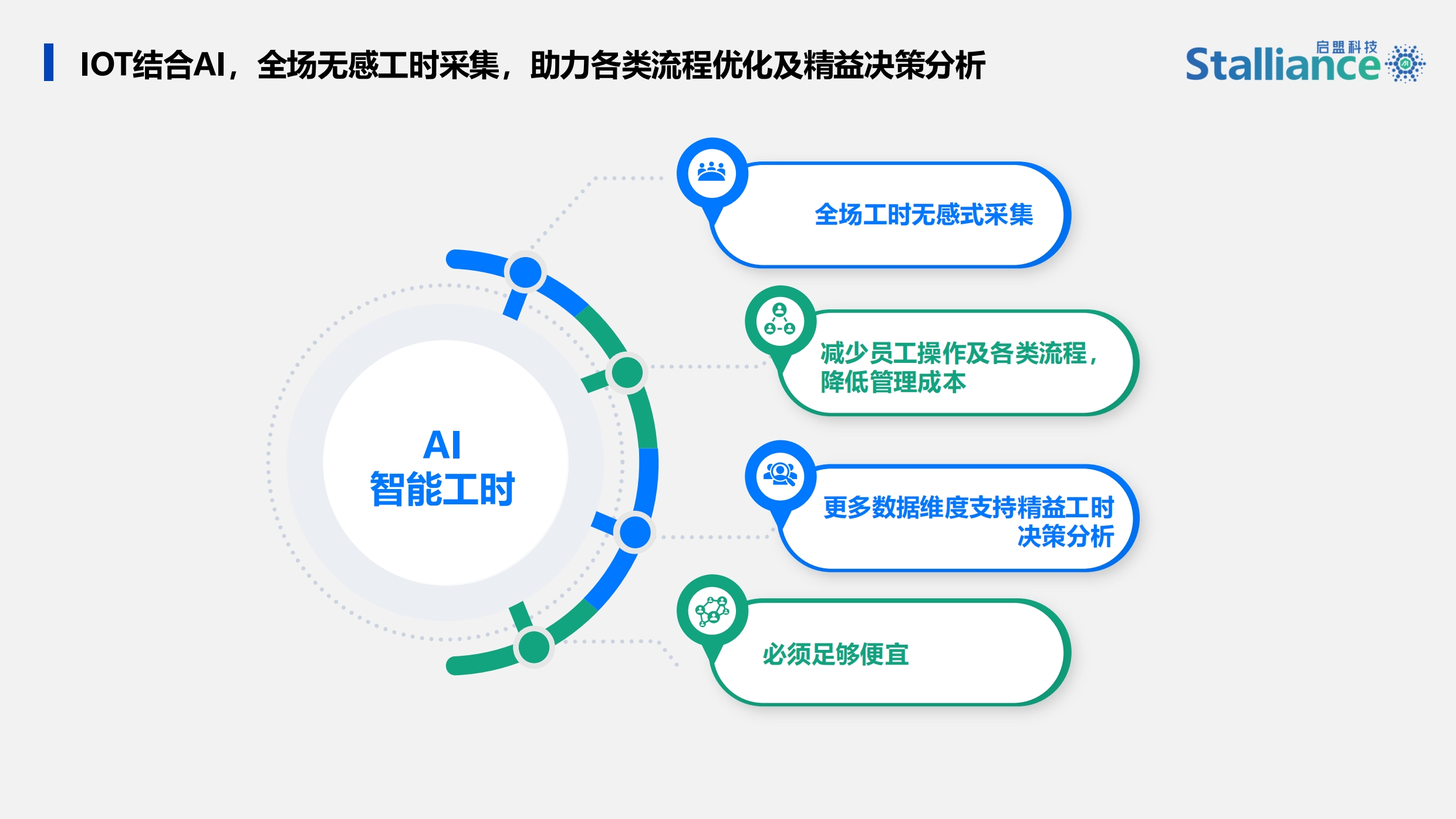 IOT结合AI，全场无感工时采集，助力各类流程优化及精益决策分析

启盟科技
Stalliance

AI
智能工时

全场工时无感式采集

减少员工操作及各类流程，降低管理成本

更多数据维度支持精益工时决策分析

必须足够便宜